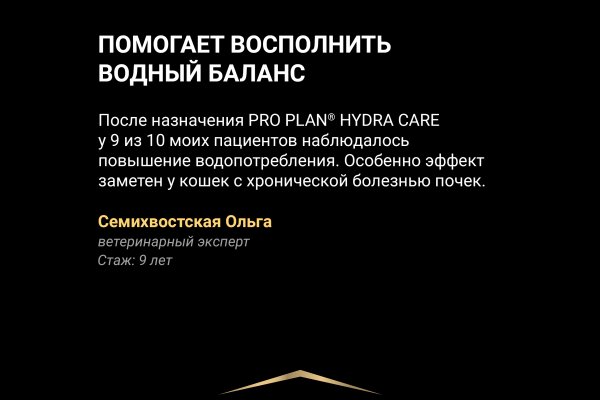 ПОМОГАЕТ ВОСПОЛНИТЬ ВОДНЫЙ БАЛАНС

После назначения PRO PLAN® HYDRA CARE у 9 из 10 моих пациентов наблюдалось повышение водопотребления. Особенно эффект заметен у кошек с хронической болезнью почек.

Семихвостская Ольга
ветеринарный эксперт
Стаж: 9 лет